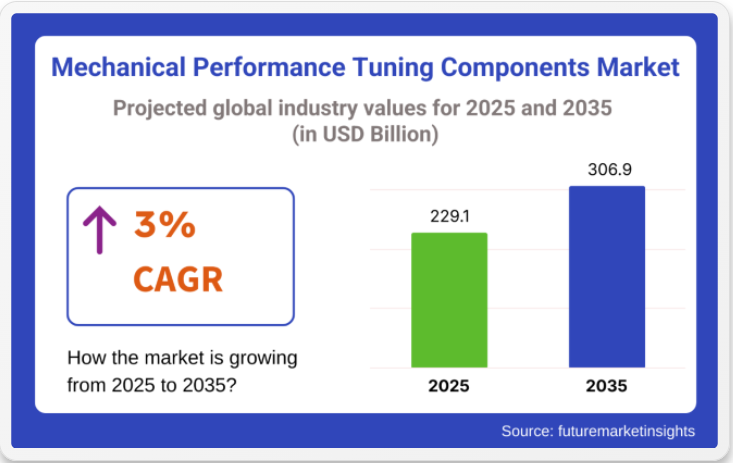 Mechanical Performance Tuning Components Market

Projected global industry values for 2025 and 2035 (in USD Billion)

3% CAGR

How the market is growing from 2025 to 2035?

229.1

306.9

2025

2035

Source: futuremarketinsights